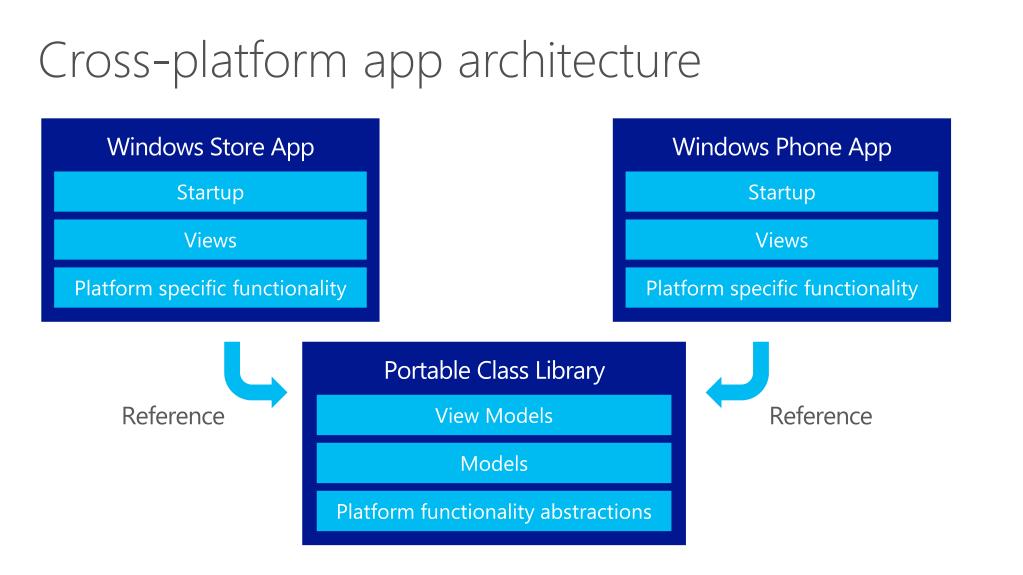 Cross-platform app architecture

Windows Store App
Startup
Views
Platform specific functionality

Windows Phone App
Startup
Views
Platform specific functionality

Reference

Portable Class Library
View Models
Models
Platform functionality abstractions

Reference